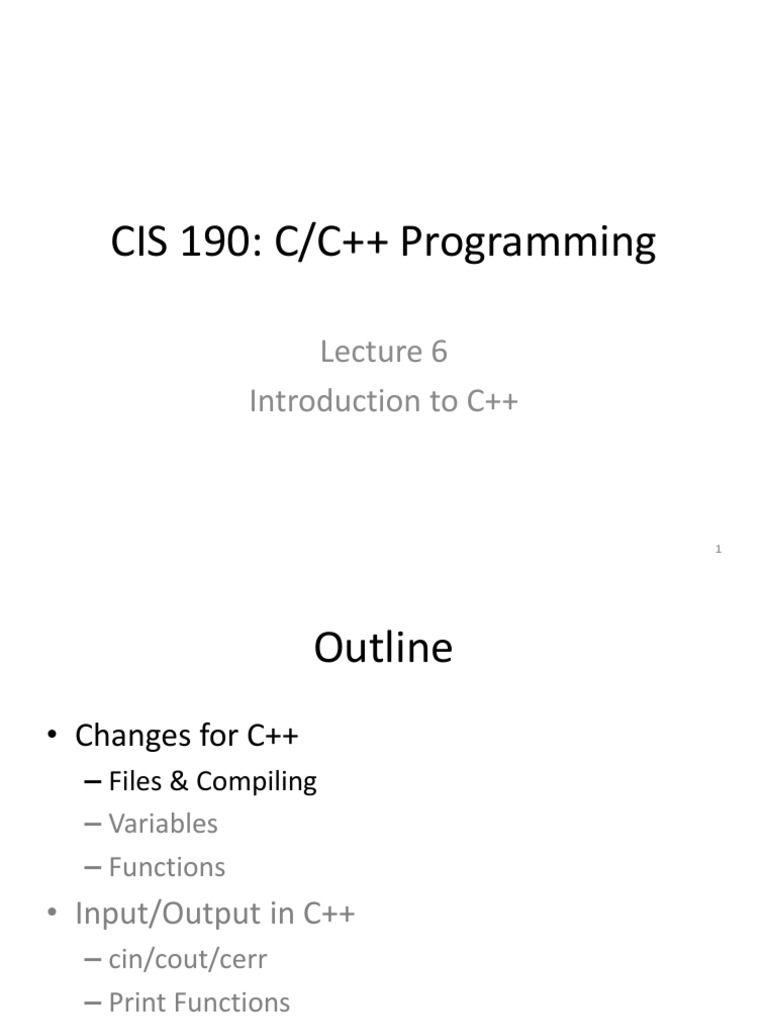 CIS 190: C/C++ Programming

Lecture 6
Introduction to C++

1

Outline

• Changes for C++
– Files & Compiling
– Variables
– Functions
• Input/Output in C++
– cin/cout/cerr
– Print Functions